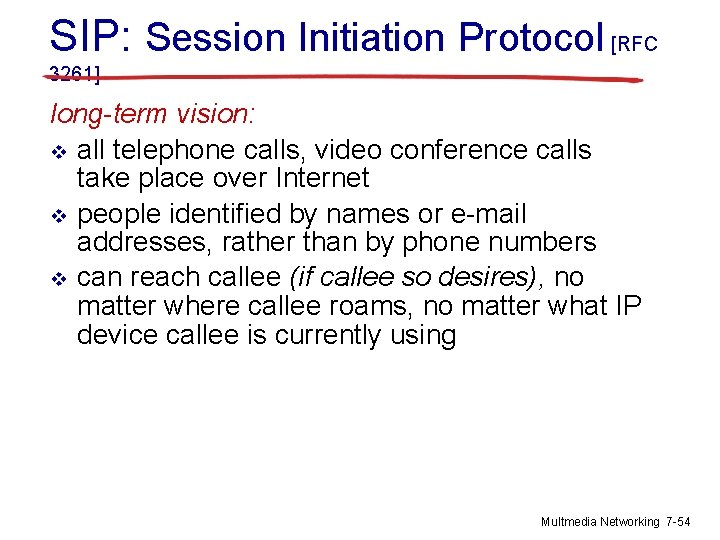 SIP: Session Initiation Protocol [RFC 3261]

long-term vision:

❖ all telephone calls, video conference calls take place over Internet
❖ people identified by names or e-mail addresses, rather than by phone numbers
❖ can reach callee (if callee so desires), no matter where callee roams, no matter what IP device callee is currently using

Multmedia Networking 7-54